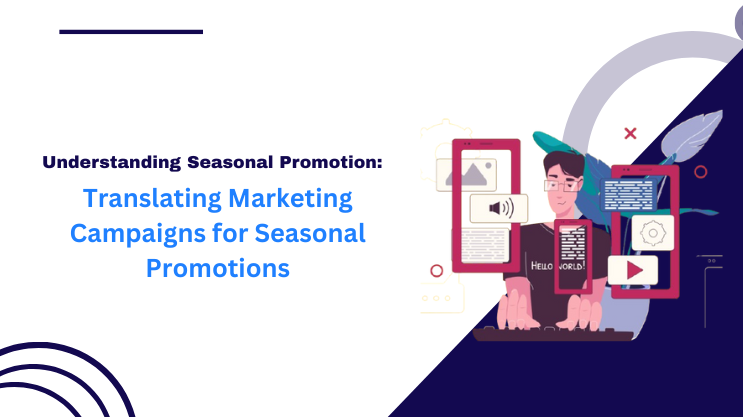 Understanding Seasonal Promotion:

Translating Marketing Campaigns for Seasonal Promotions

HELLO WORLD!